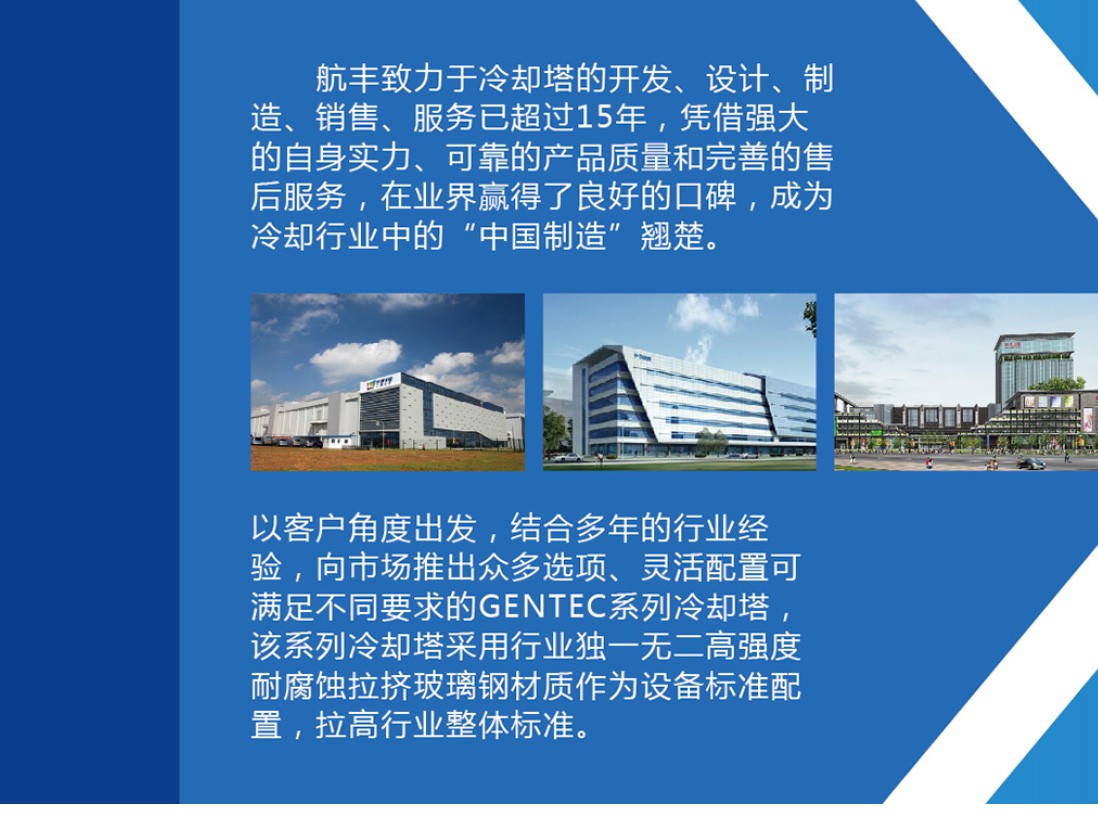 航丰致力于冷却塔的开发、设计、制造、销售、服务已超过15年，凭借强大的自身实力、可靠的产品质量和完善的售后服务，在业界赢得了良好的口碑，成为冷却行业中的“中国制造”翘楚。

以客户角度出发，结合多年的行业经验，向市场推出众多选项、灵活配置可满足不同要求的GENTEC系列冷却塔，该系列冷却塔采用行业独一无二高强度耐腐蚀拉挤玻璃钢材质作为设备标准配置，拉高行业整体标准。